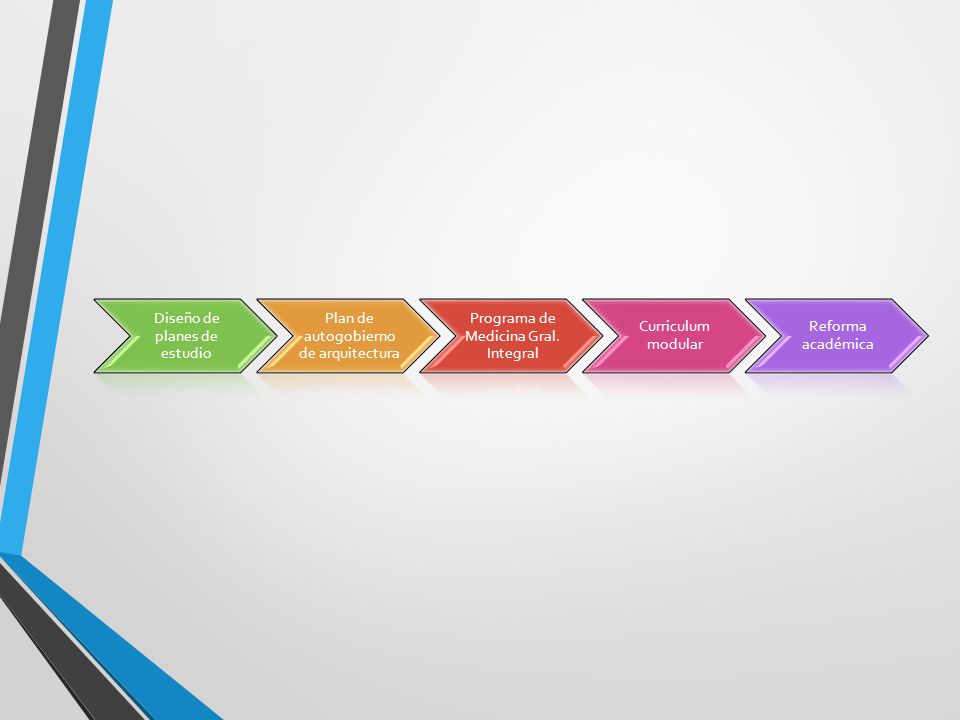 Diseño de planes de estudio

Plan de autogobierno de arquitectura

Programa de Medicina Gral. Integral

Curriculum modular

Reforma académica